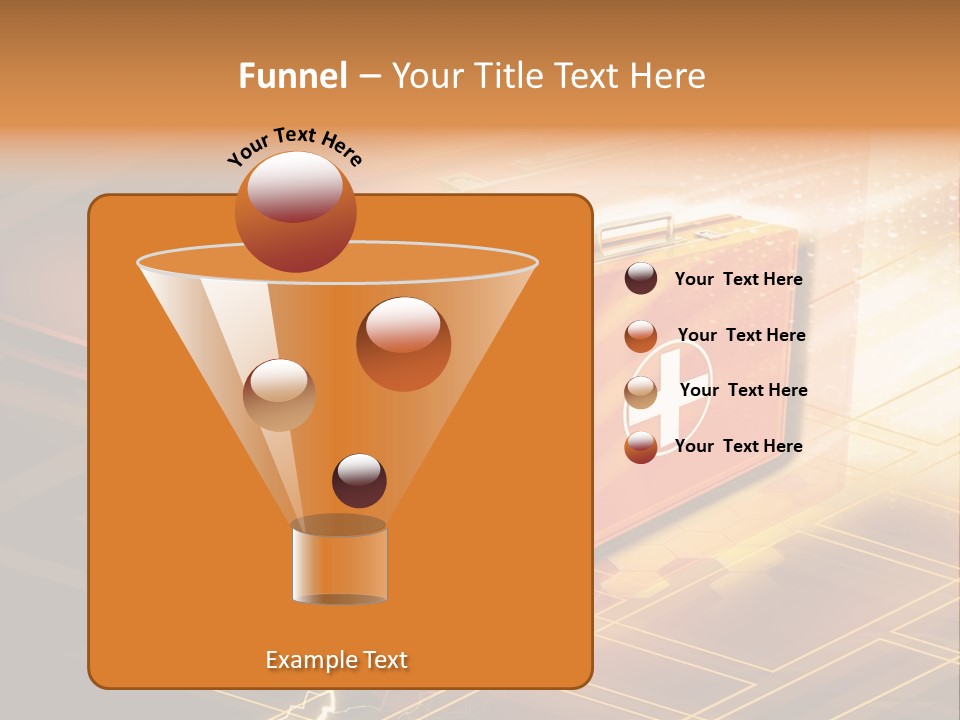 Funnel – Your Title Text Here

Your Text Here

Your Text Here

Your Text Here

Your Text Here

Your Text Here

Example Text